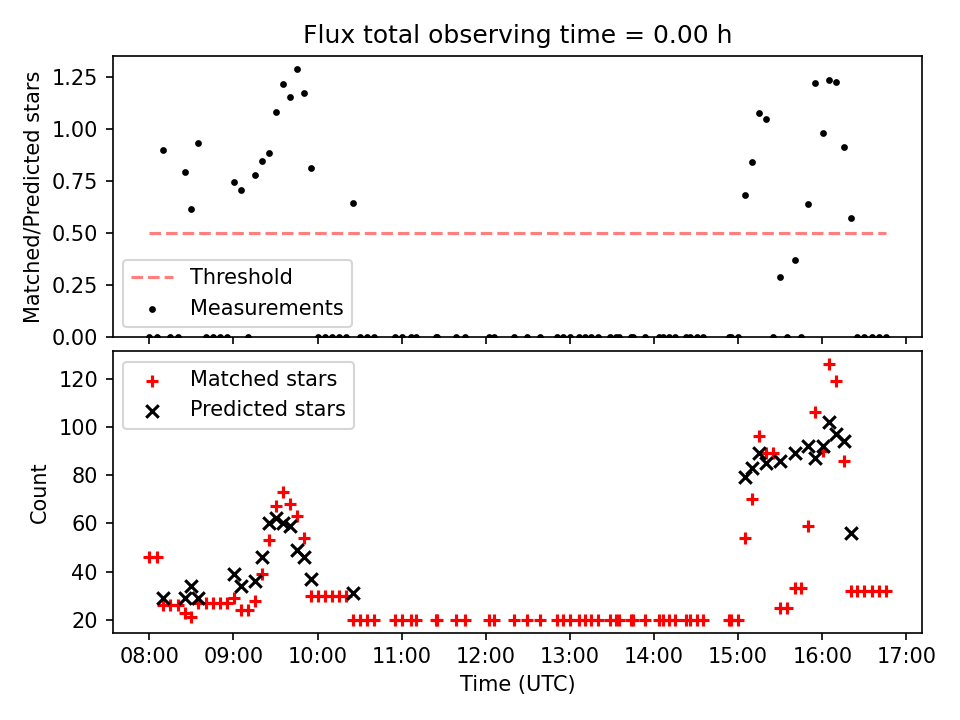 Flux total observing time = 0.00 h

Matched/Predicted stars

1.25
1.00
0.75
0.50
0.25
0.00

Threshold
Measurements

Count

120
100
80
60
40
20

Matched stars
Predicted stars

08:00 09:00 10:00 11:00 12:00 13:00 14:00 15:00 16:00 17:00

Time (UTC)